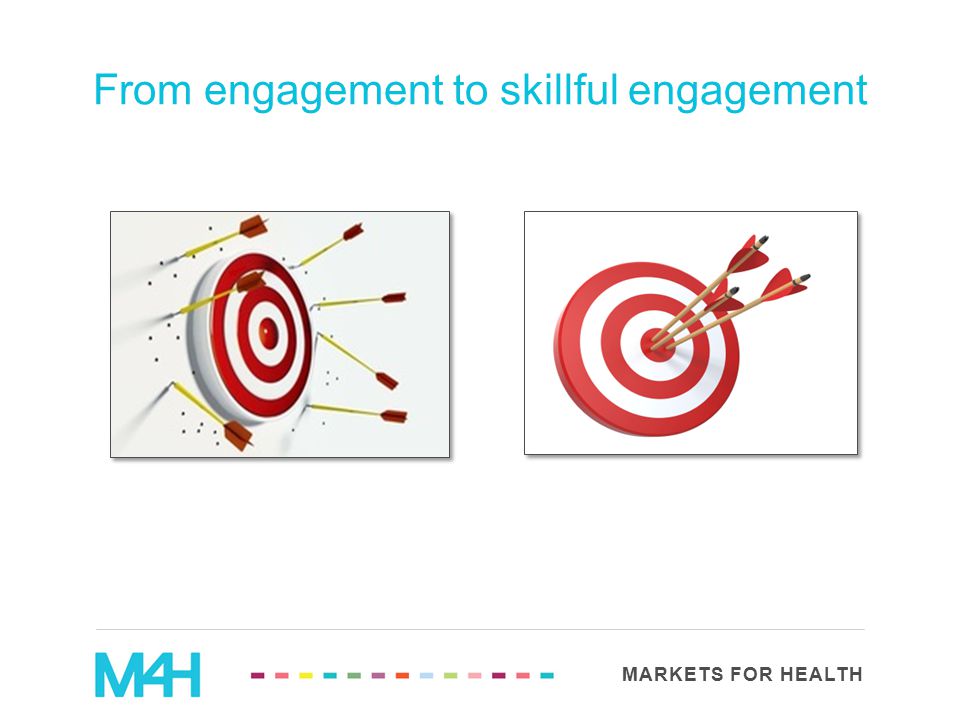 From engagement to skillful engagement

M4H

MARKETS FOR HEALTH